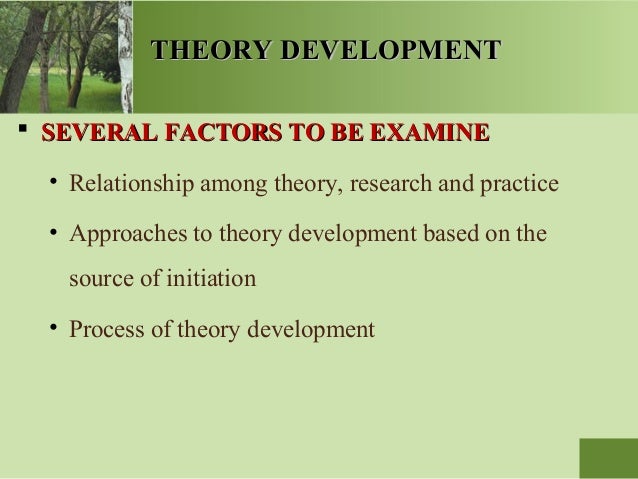 THEORY DEVELOPMENT

▪ SEVERAL FACTORS TO BE EXAMINE

• Relationship among theory, research and practice

• Approaches to theory development based on the source of initiation

• Process of theory development